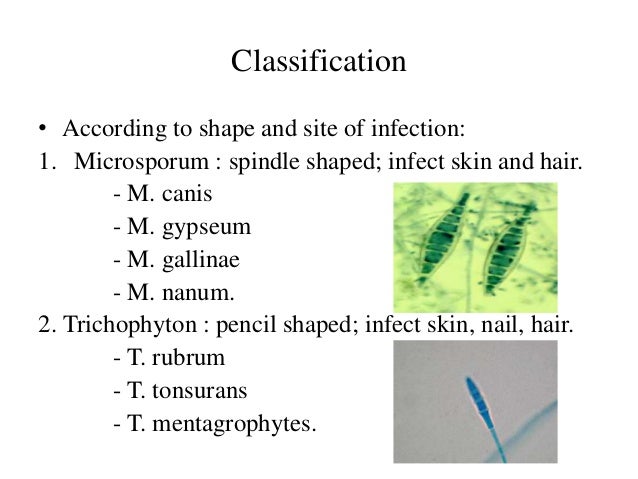 Classification

• According to shape and site of infection:

1. Microsporum : spindle shaped; infect skin and hair.
- M. canis
- M. gypseum
- M. gallinae
- M. nanum.

2. Trichophyton : pencil shaped; infect skin, nail, hair.
- T. rubrum
- T. tonsurans
- T. mentagrophytes.